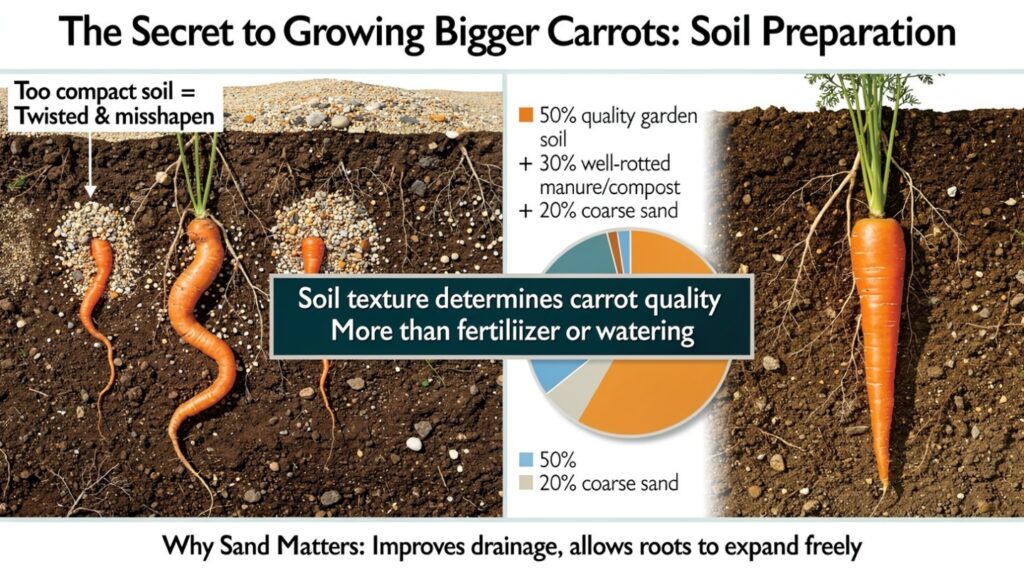 The Secret to Growing Bigger Carrots: Soil Preparation

Too compact soil = Twisted & misshapen

50% quality garden soil
+ 30% well-rotted manure/compost
+ 20% coarse sand

Soil texture determines carrot quality
More than fertiliizer or watering

50%
20% coarse sand

Why Sand Matters: Improves drainage, allows roots to expand freely